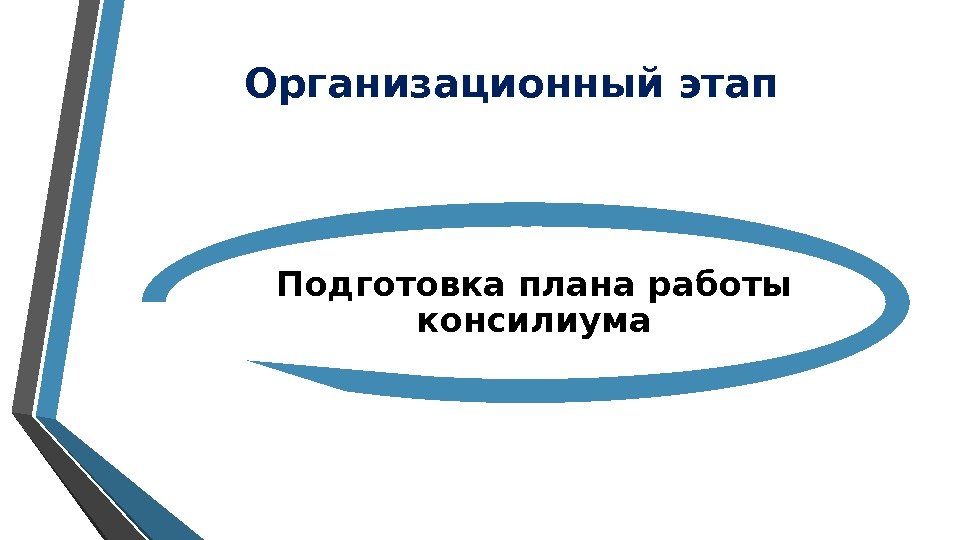 Организационный этап

Подготовка плана работы консилиума